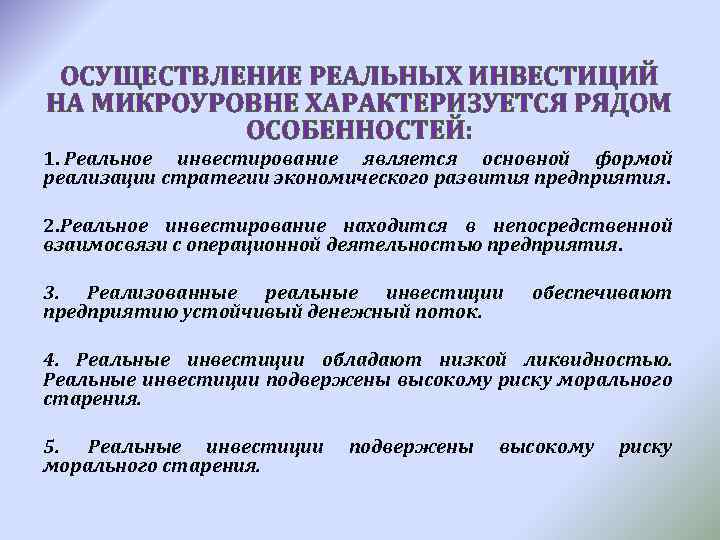 ОСУЩЕСТВЛЕНИЕ РЕАЛЬНЫХ ИНВЕСТИЦИЙ НА МИКРОУРОВНЕ ХАРАКТЕРИЗУЕТСЯ РЯДОМ ОСОБЕННОСТЕЙ:

1. Реальное инвестирование является основной формой реализации стратегии экономического развития предприятия.

2.Реальное инвестирование находится в непосредственной взаимосвязи с операционной деятельностью предприятия.

3. Реализованные реальные инвестиции обеспечивают предприятию устойчивый денежный поток.

4. Реальные инвестиции обладают низкой ликвидностью. Реальные инвестиции подвержены высокому риску морального старения.

5. Реальные инвестиции подвержены высокому риску морального старения.